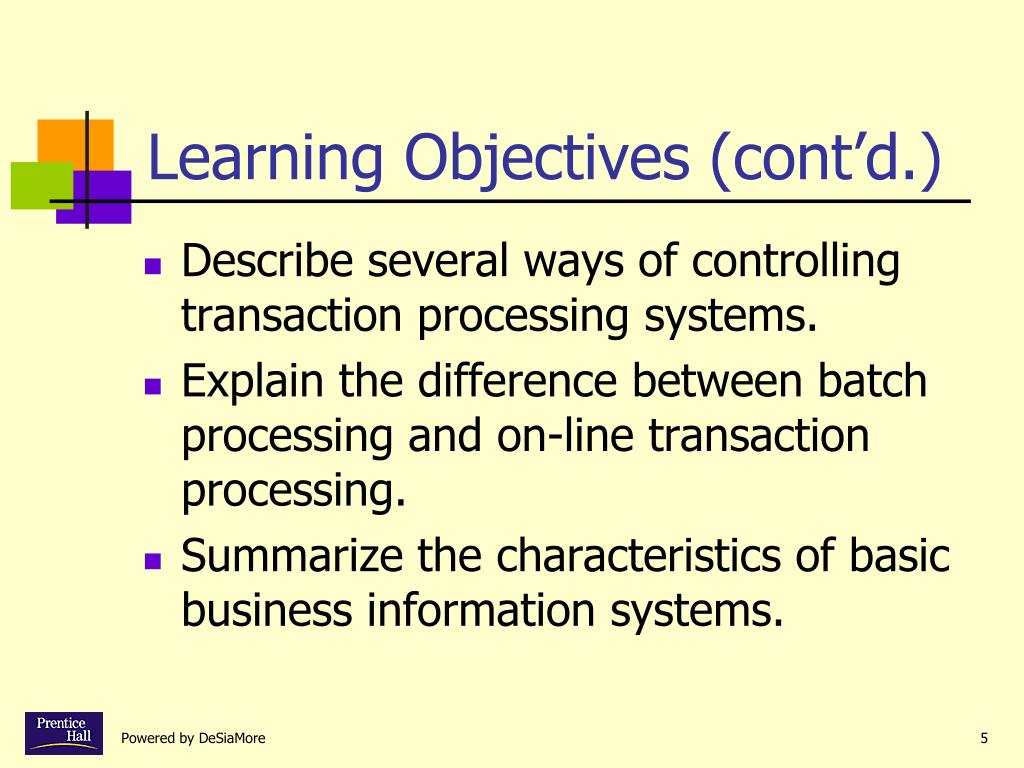 Learning Objectives (cont’d.)

- Describe several ways of controlling transaction processing systems.
- Explain the difference between batch processing and on-line transaction processing.
- Summarize the characteristics of basic business information systems.

Prentice Hall

Powered by DeSiaMore

5